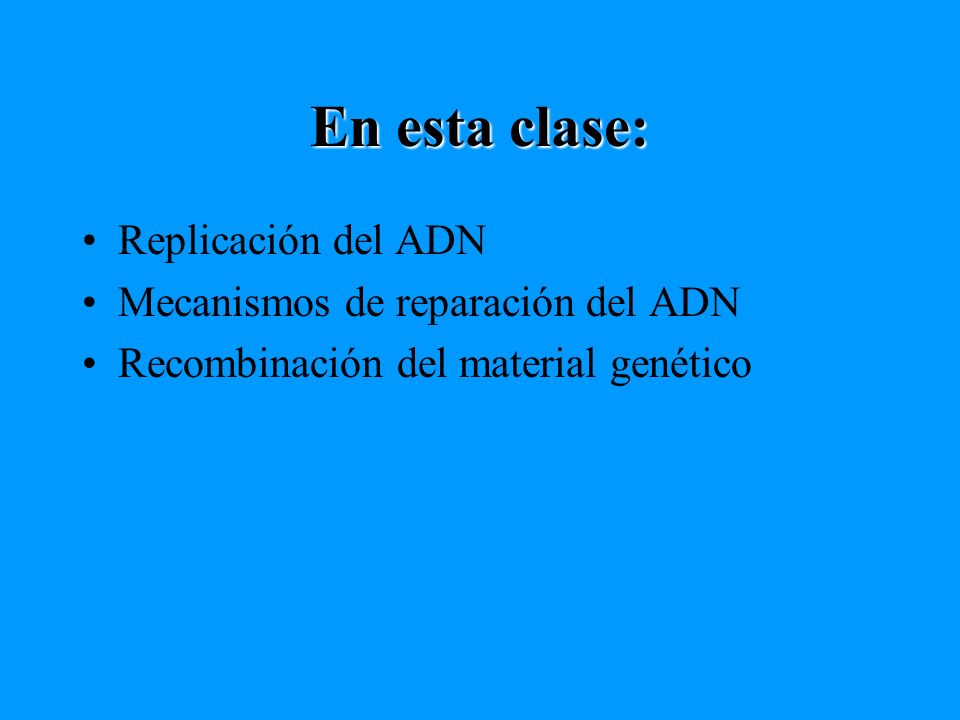 En esta clase:

• Replicación del ADN
• Mecanismos de reparación del ADN
• Recombinación del material genético